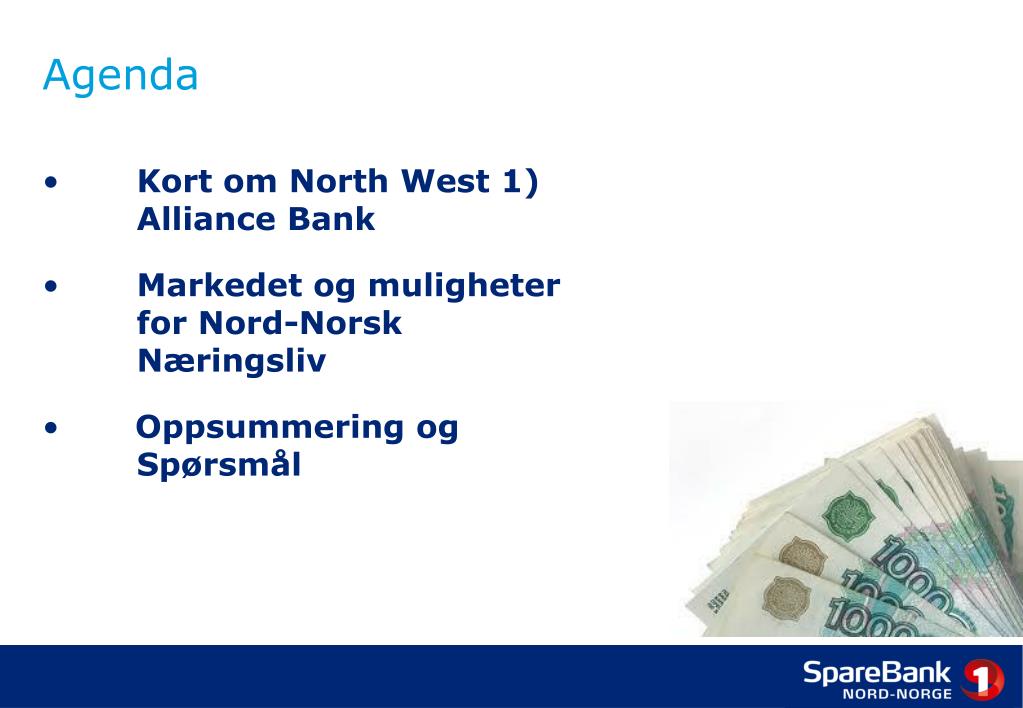 Agenda

• Kort om North West 1) Alliance Bank

• Markedet og muligheter for Nord-Norsk Næringsliv

• Oppsummering og Spørsmål

1000
1000
1000

SpareBank 1
NORD-NORGE